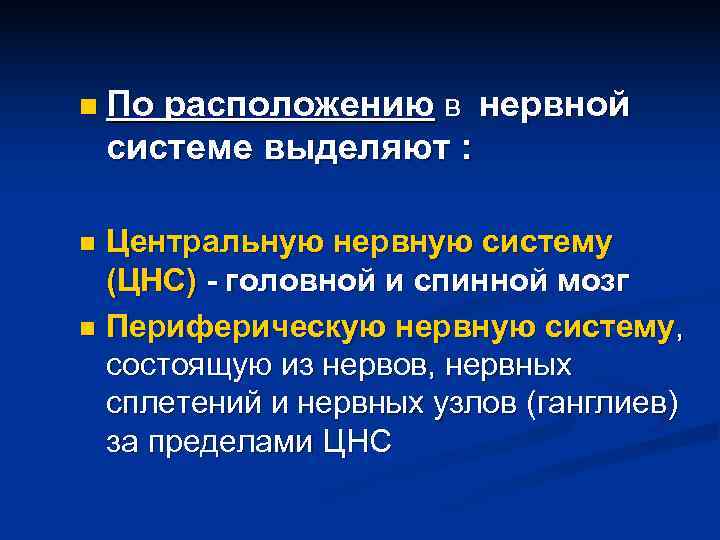 По расположению в нервной системе выделяют :

Центральную нервную систему (ЦНС) - головной и спинной мозг

Периферическую нервную систему, состоящую из нервов, нервных сплетений и нервных узлов (ганглиев) за пределами ЦНС